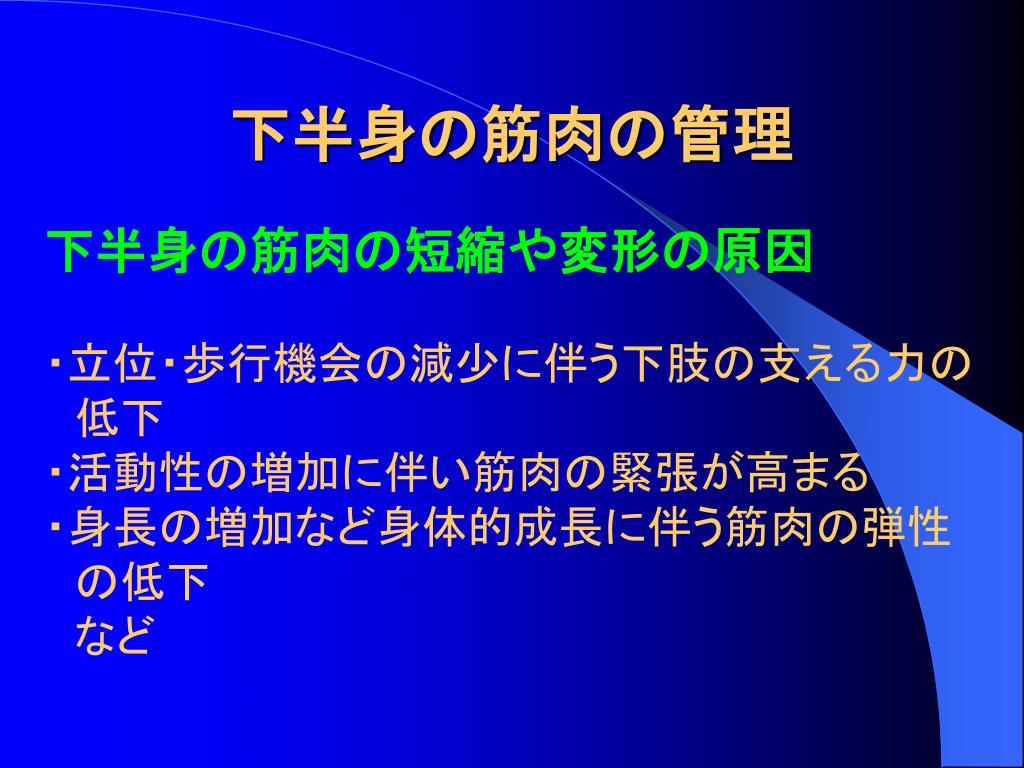 下半身の筋肉の管理

下半身の筋肉の短縮や変形の原因

・立位・歩行機会の減少に伴う下肢の支える力の低下
・活動性の増加に伴い筋肉の緊張が高まる
・身長の増加など身体的成長に伴う筋肉の弾性の低下
など